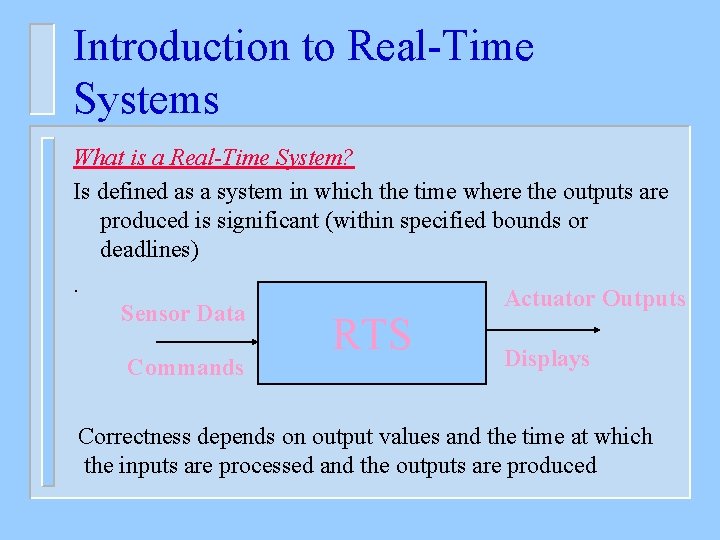 Introduction to Real-Time Systems

What is a Real-Time System?

Is defined as a system in which the time where the outputs are produced is significant (within specified bounds or deadlines)

.

Sensor Data

Commands

RTS

Actuator Outputs

Displays

Correctness depends on output values and the time at which the inputs are processed and the outputs are produced